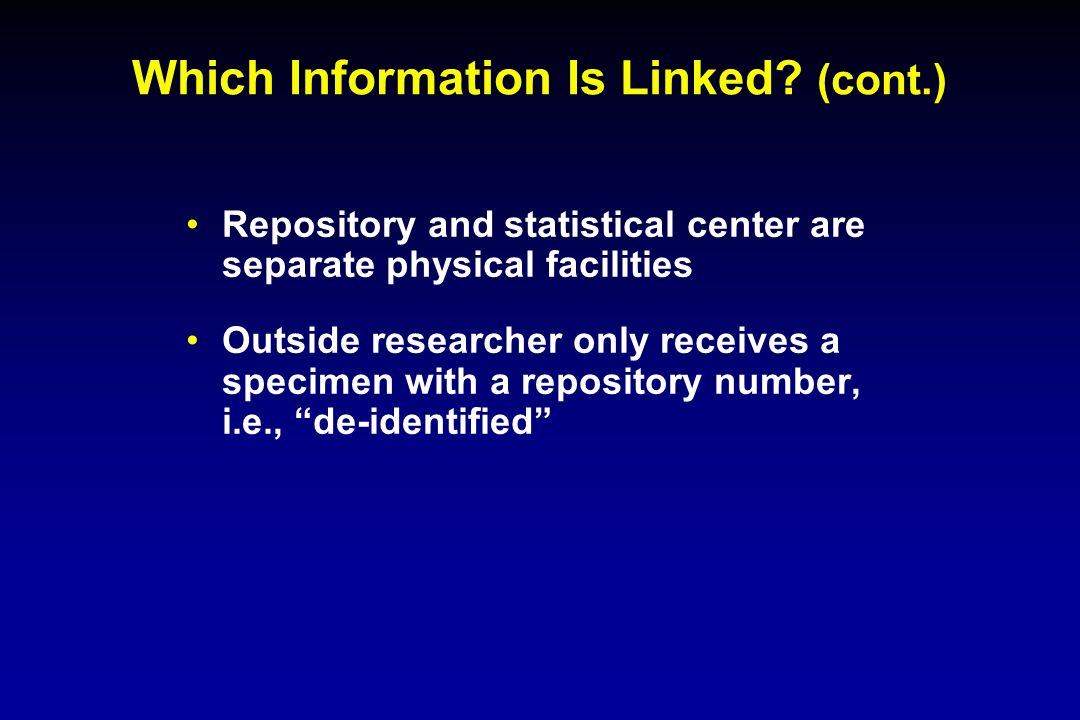 Which Information Is Linked? (cont.)

• Repository and statistical center are separate physical facilities

• Outside researcher only receives a specimen with a repository number, i.e., “de-identified”